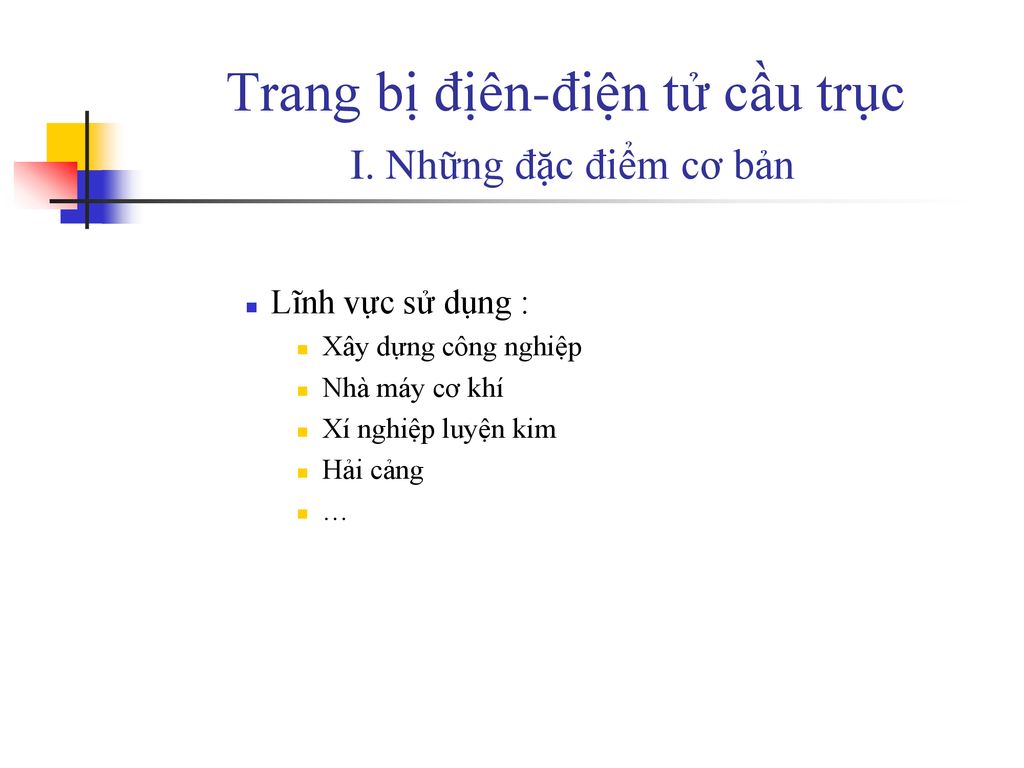 Trang bị điện-điện tử cầu trục
I. Những đặc điểm cơ bản

Lĩnh vực sử dụng :
Xây dựng công nghiệp
Nhà máy cơ khí
Xí nghiệp luyện kim
Hải cảng
…